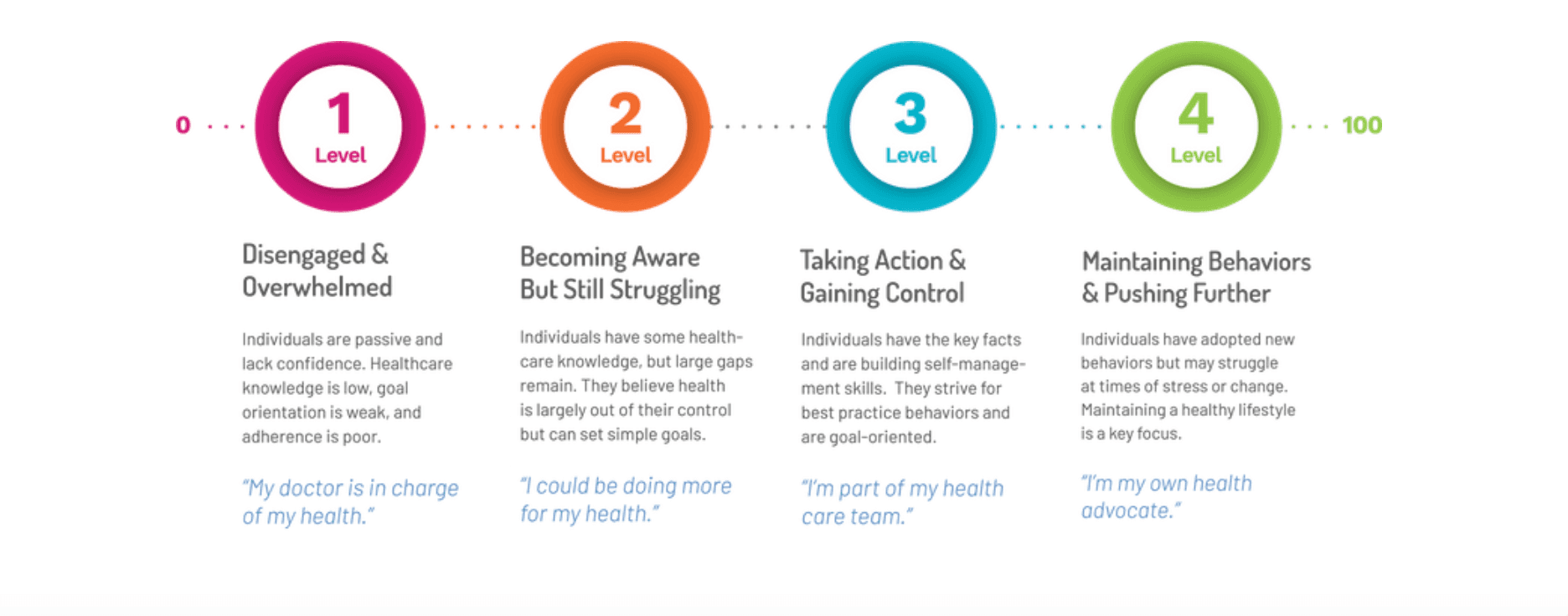 0

1
Level

2
Level

3
Level

4
Level

100

Disengaged & Overwhelmed

Individuals are passive and lack confidence. Healthcare knowledge is low, goal orientation is weak, and adherence is poor.

"My doctor is in charge of my health."

Becoming Aware But Still Struggling

Individuals have some healthcare knowledge, but large gaps remain. They believe health is largely out of their control but can set simple goals.

"I could be doing more for my health."

Taking Action & Gaining Control

Individuals have the key facts and are building self-management skills. They strive for best practice behaviors and are goal-oriented.

"I'm part of my health care team."

Maintaining Behaviors & Pushing Further

Individuals have adopted new behaviors but may struggle at times of stress or change. Maintaining a healthy lifestyle is a key focus.

"I'm my own health advocate."